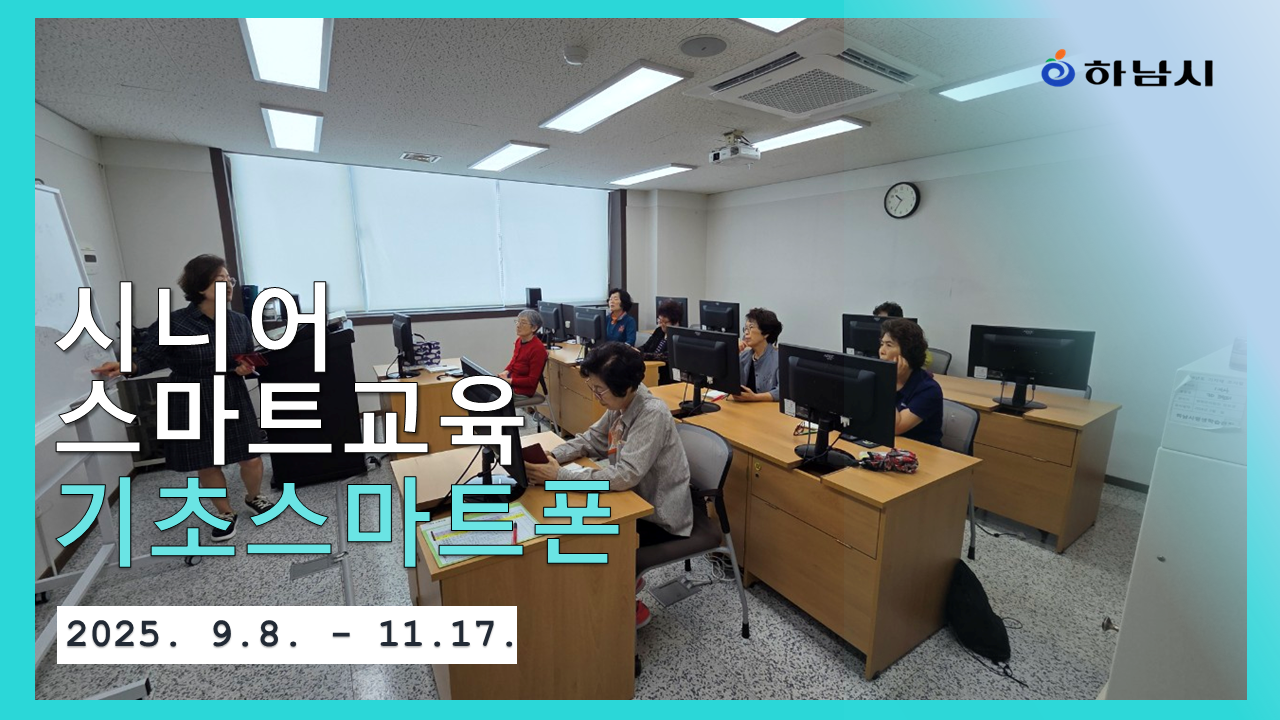 하남시

시니어
스마트교육
기초스마트폰

2025. 9.8. - 11.17.